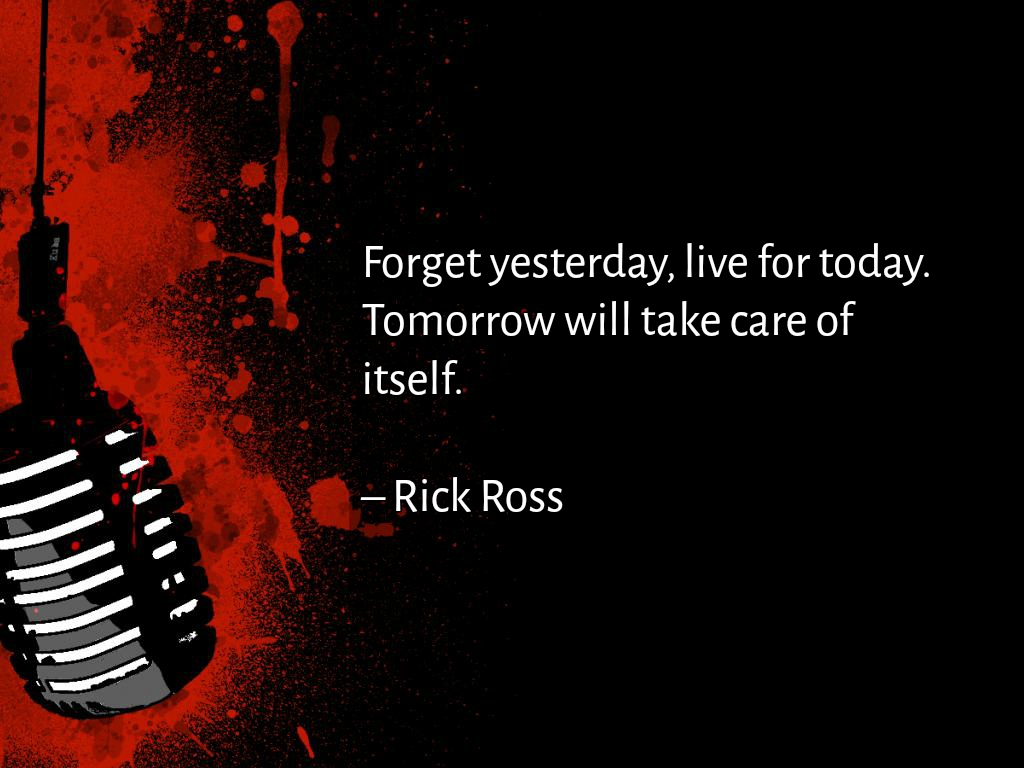 Forget yesterday, live for today. Tomorrow will take care of itself.

– Rick Ross